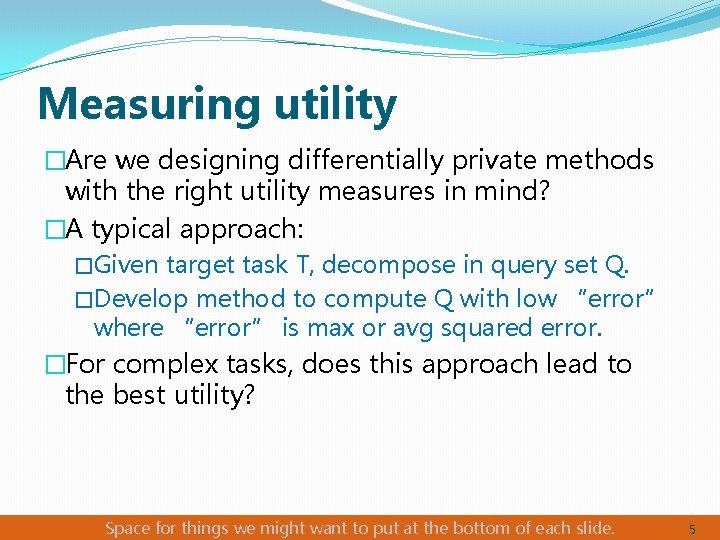 Measuring utility

□Are we designing differentially private methods with the right utility measures in mind?

□A typical approach:

□Given target task T, decompose in query set Q.

□Develop method to compute Q with low "error" where "error" is max or avg squared error.

□For complex tasks, does this approach lead to the best utility?

Space for things we might want to put at the bottom of each slide. 5